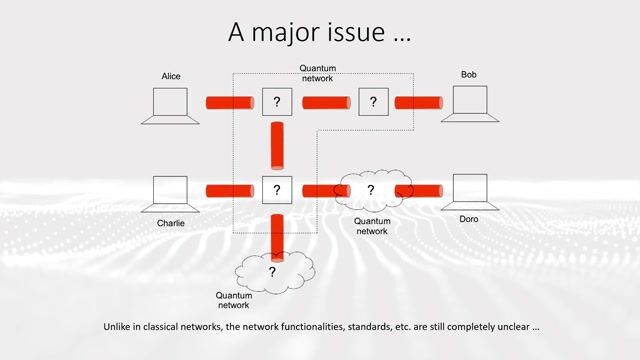 A major issue …

Alice

Quantum network

Bob

?

?

?

?

Charlie

Quantum network

Doro

?

Quantum network

Unlike in classical networks, the network functionalities, standards, etc. are still completely unclear …